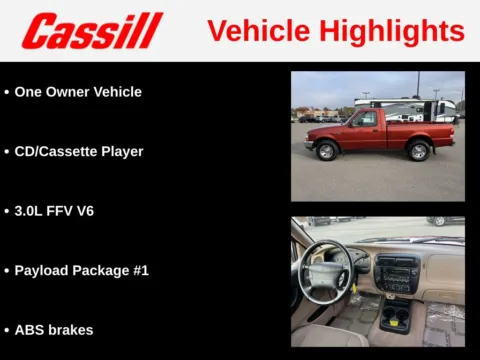 Cassill

Vehicle Highlights

• One Owner Vehicle

• CD/Cassette Player

• 3.0L FFV V6

• Payload Package #1

• ABS brakes